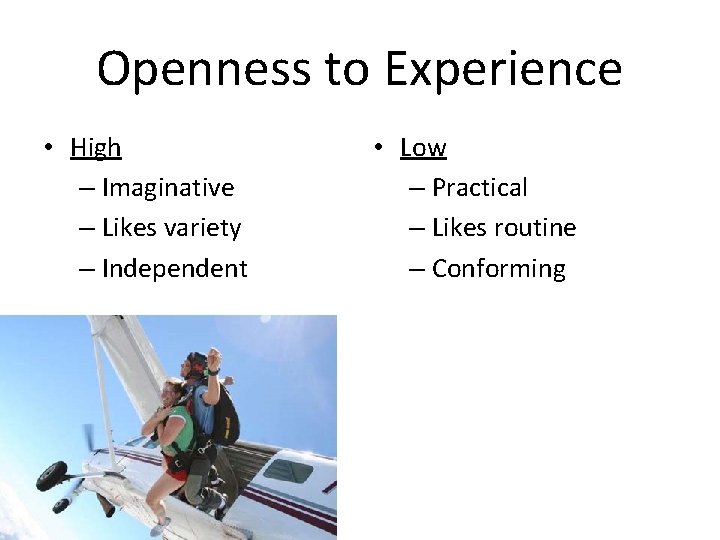 Openness to Experience

• High
– Imaginative
– Likes variety
– Independent

• Low
– Practical
– Likes routine
– Conforming